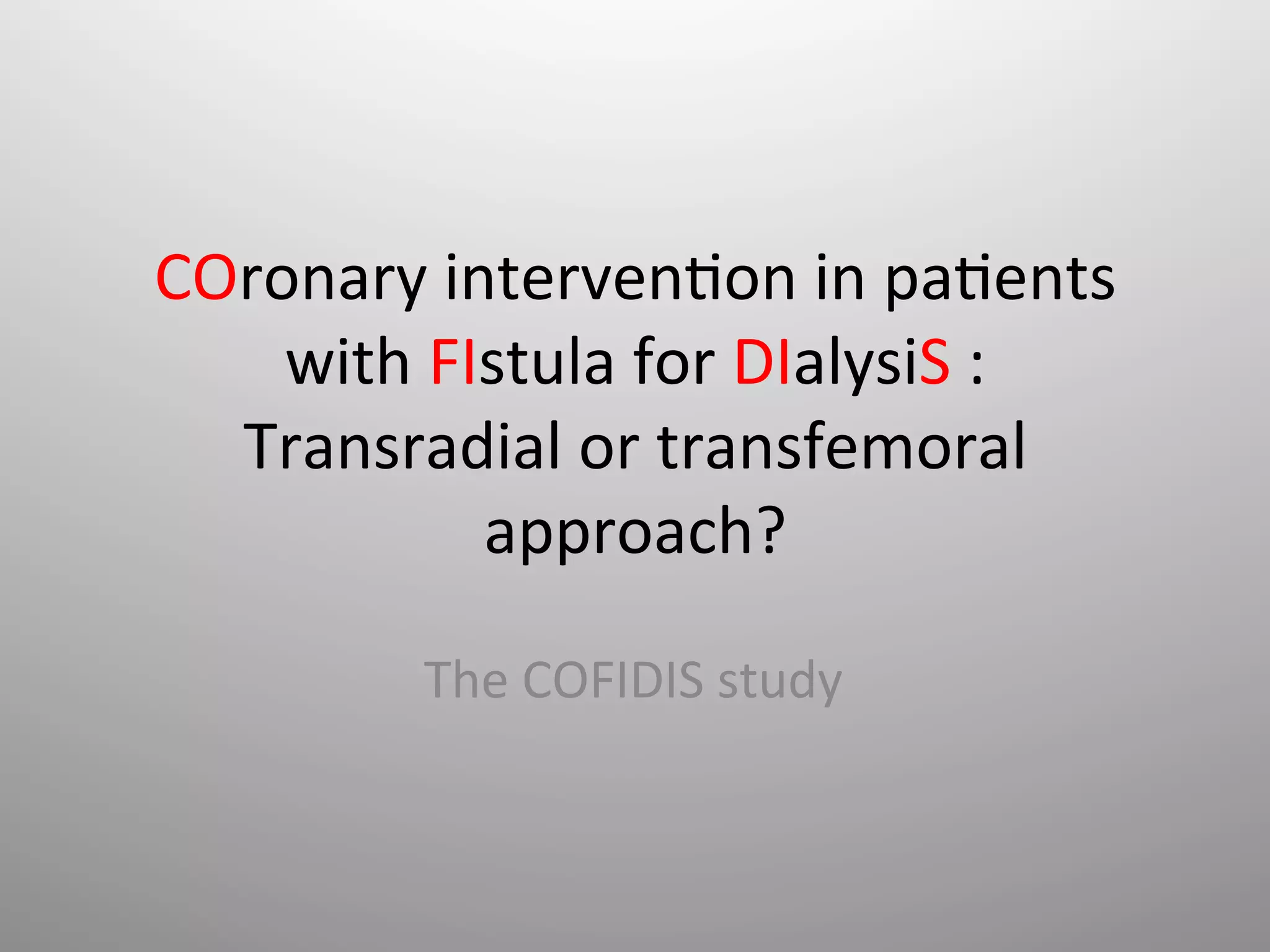 COronary intervention in patients with FIstula for DIalysiS : Transradial or transfemoral approach?

The COFIDIS study